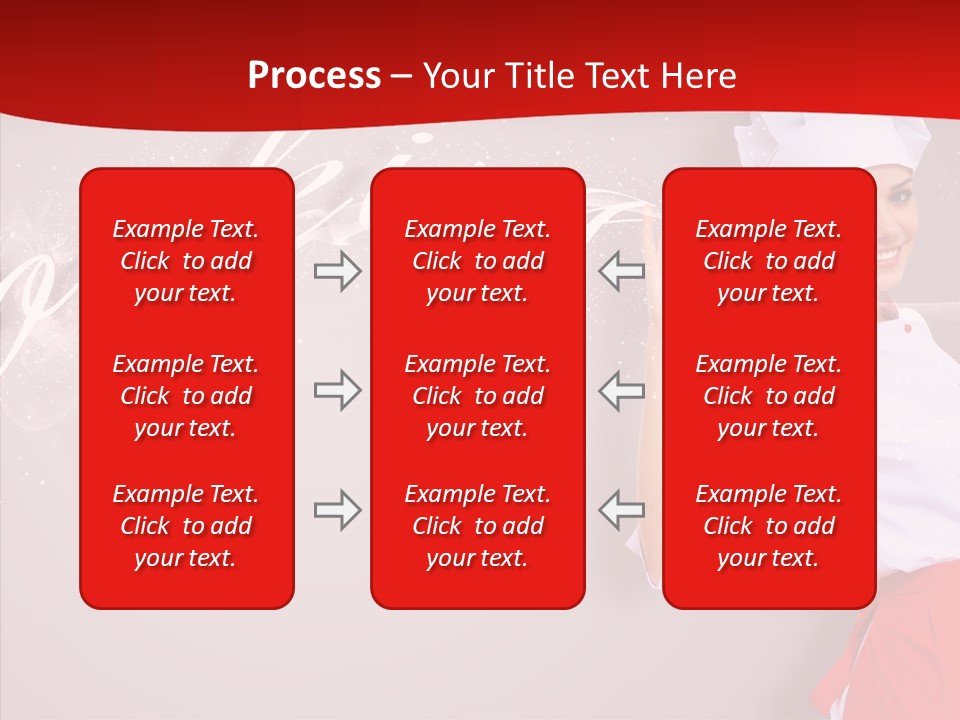 Process – Your Title Text Here

Example Text. Click to add your text.

Example Text. Click to add your text.

Example Text. Click to add your text.

Example Text. Click to add your text.

Example Text. Click to add your text.

Example Text. Click to add your text.

Example Text. Click to add your text.

Example Text. Click to add your text.

Example Text. Click to add your text.